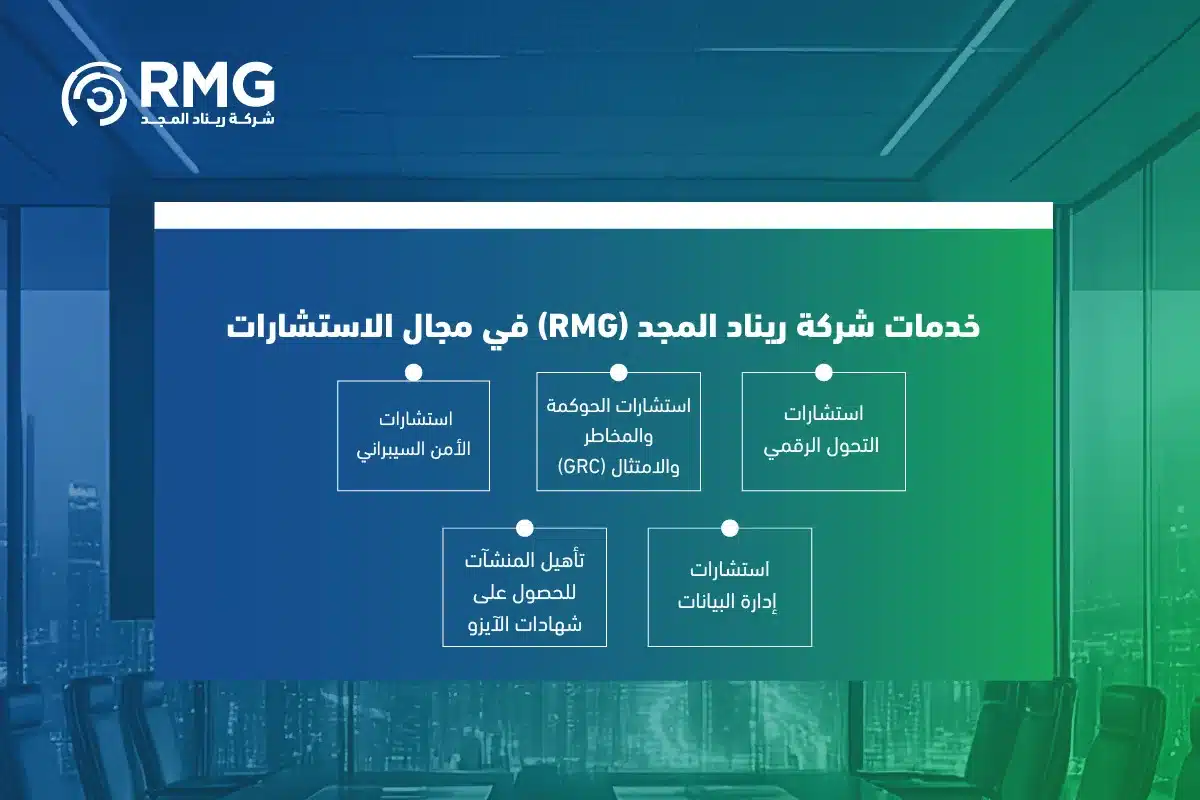 RMG
شركة ريناد المجد

خدمات شركة ريناد المجد (RMG) في مجال الاستشارات

استشارات التحول الرقمي

استشارات الحوكمة والمخاطر والامتثال (GRC)

استشارات الأمن السيبراني

استشارات إدارة البيانات

تأهيل المنشآت للحصول على شهادات الآيزو